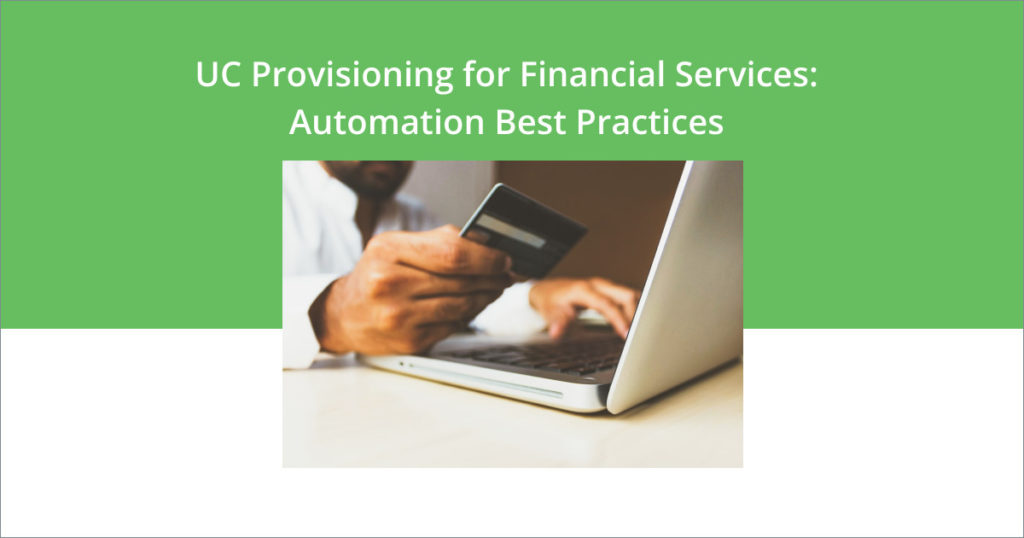 UC Provisioning for Financial Services: Automation Best Practices